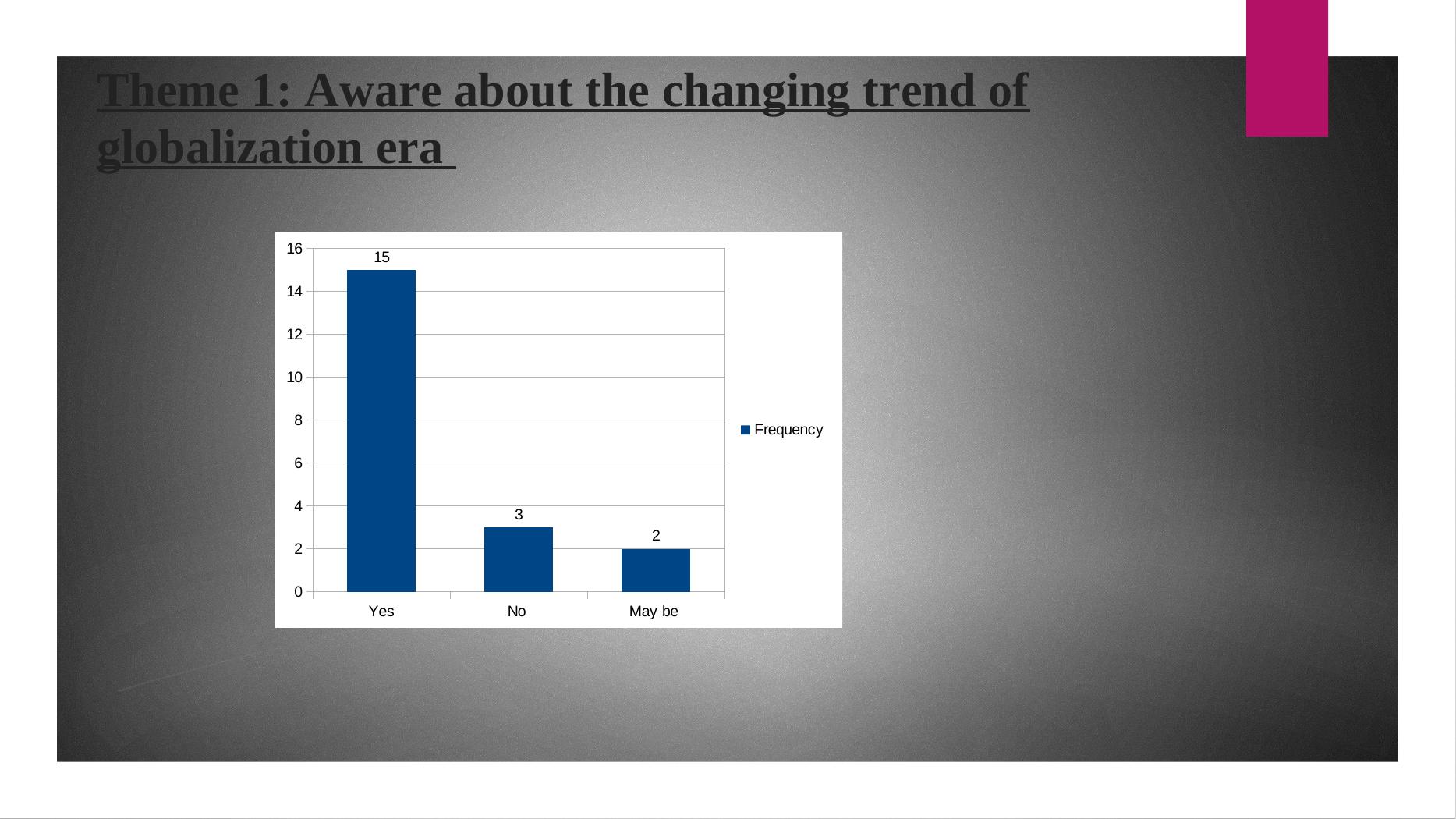 Theme 1: Aware about the changing trend of globalization era

16
14
12
10
8
6
4
2
0

15
3
2

Yes
No
May be

Frequency